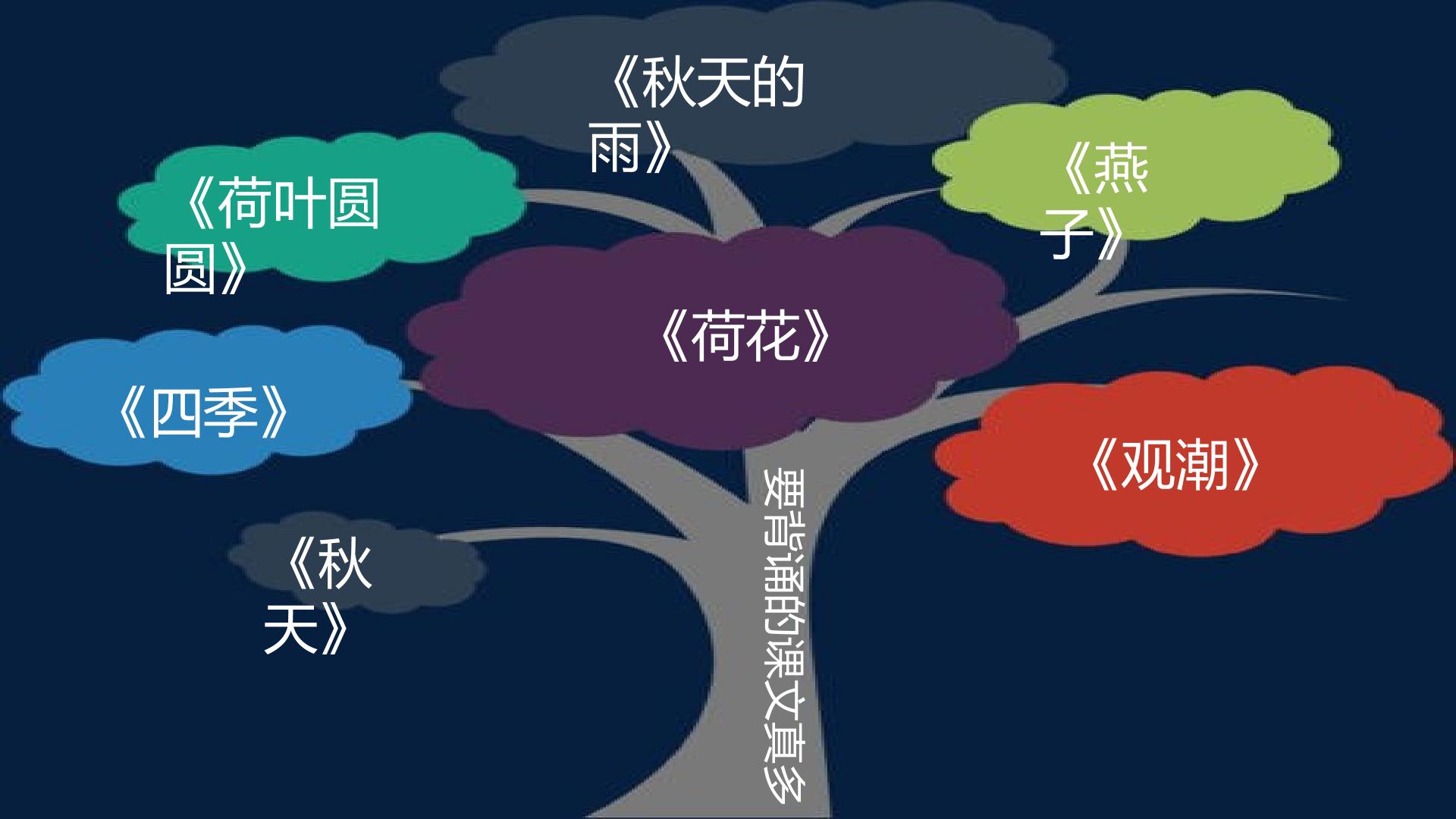 《秋天的雨》

《荷叶圆圆》

《燕子》

《荷花》

《四季》

《观潮》

《秋天》

要背诵的课文真多